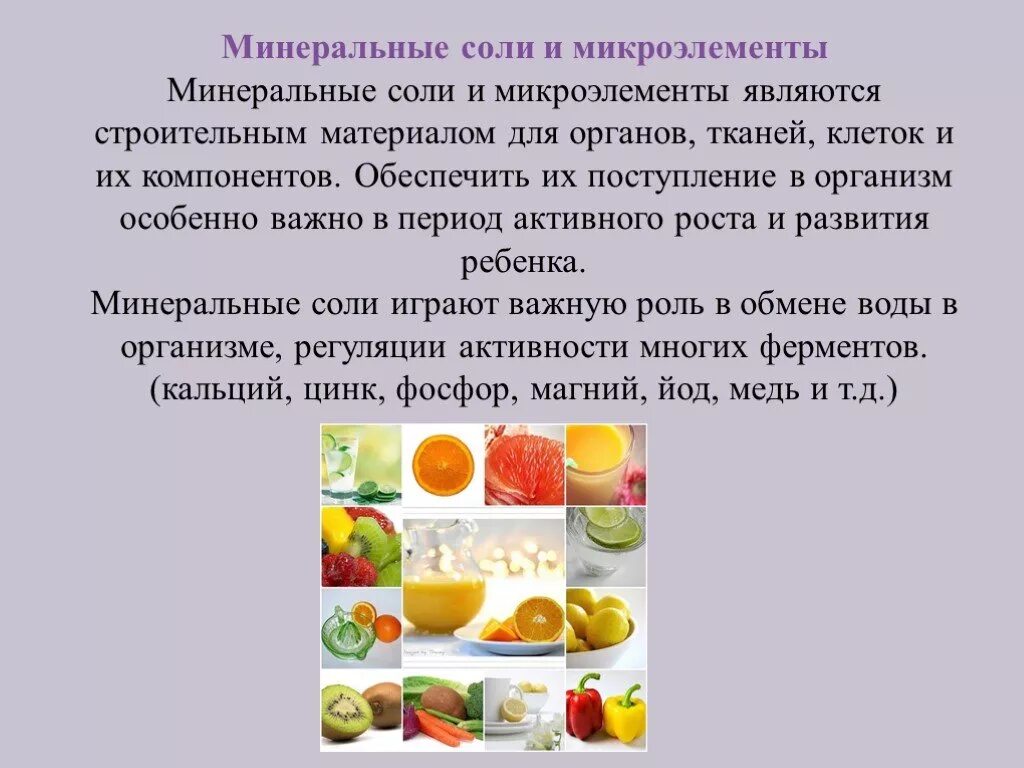 Минеральные соли и микроэлементы

Минеральные соли и микроэлементы являются строительным материалом для органов, тканей, клеток и их компонентов. Обеспечить их поступление в организм особенно важно в период активного роста и развития ребенка.

Минеральные соли играют важную роль в обмене воды в организме, регуляции активности многих ферментов. (кальций, цинк, фосфор, магний, йод, медь и т.д.)